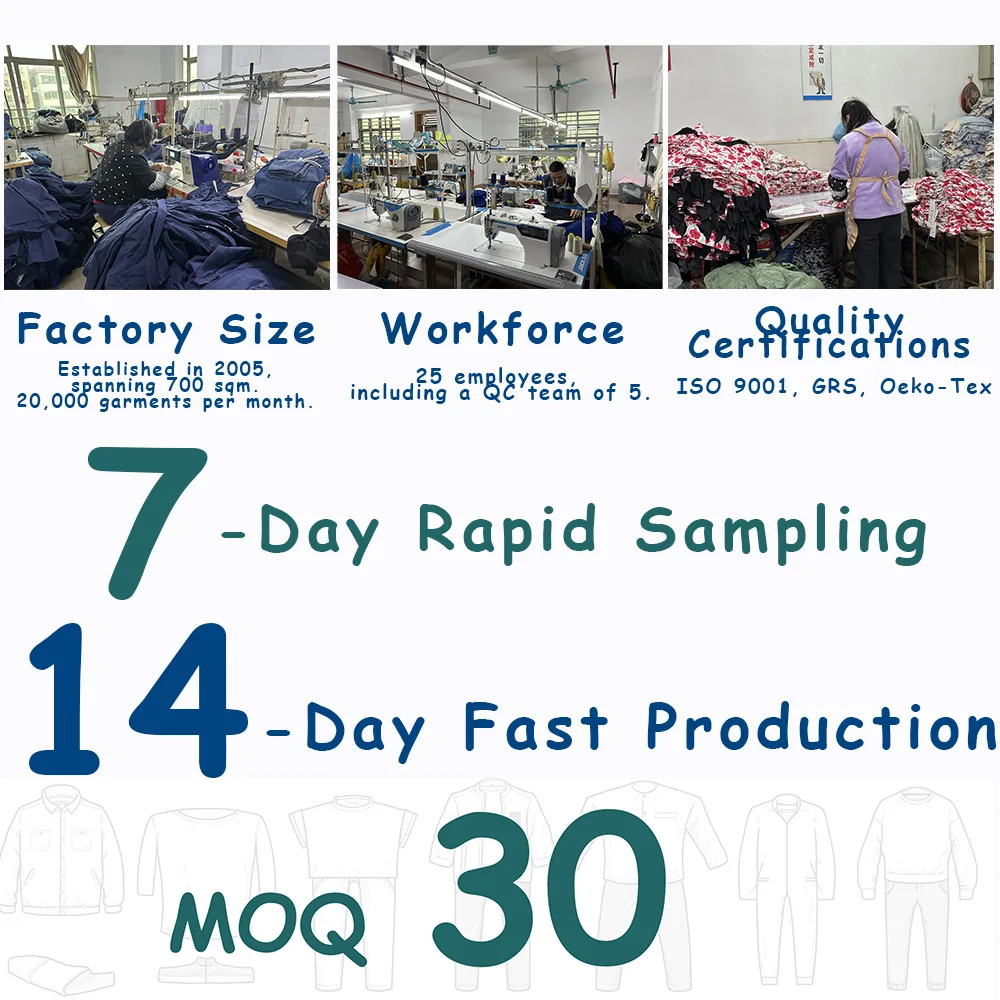 Factory Size
Established in 2005, spanning 700 sqm. 20,000 garments per month.

Workforce
25 employees, including a QC team of 5.

Quality Certifications
ISO 9001, GRS, Oeko-Tex

7-Day Rapid Sampling

14-Day Fast Production

MOQ 30